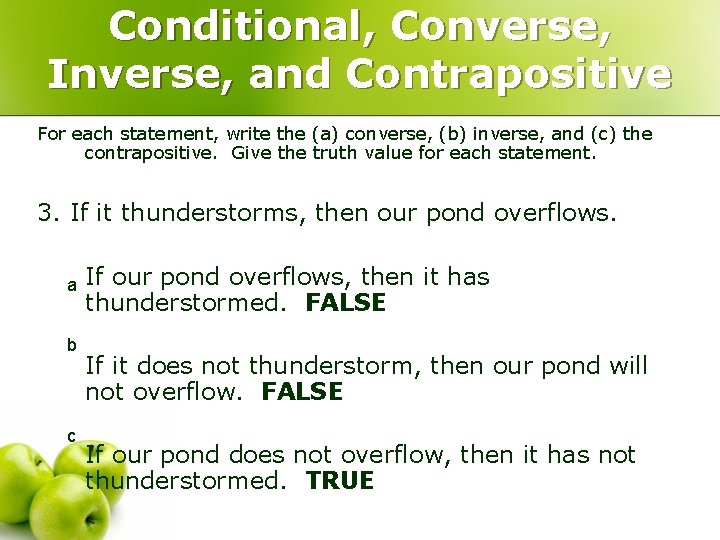 Conditional, Converse, Inverse, and Contrapositive

For each statement, write the (a) converse, (b) inverse, and (c) the contrapositive. Give the truth value for each statement.

3. If it thunderstorms, then our pond overflows.

a If our pond overflows, then it has thunderstormed. FALSE

b If it does not thunderstorm, then our pond will not overflow. FALSE

c If our pond does not overflow, then it has not thunderstormed. TRUE